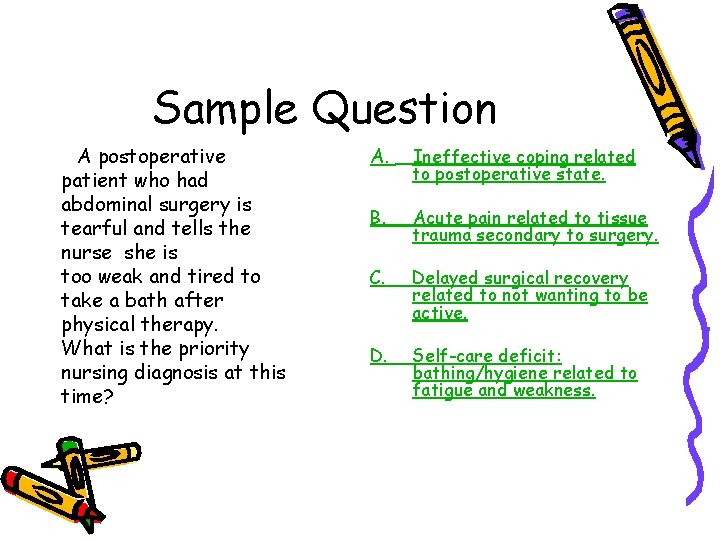 Sample Question

A postoperative patient who had abdominal surgery is tearful and tells the nurse she is
too weak and tired to take a bath after physical therapy.
What is the priority nursing diagnosis at this time?

A. Ineffective coping related to postoperative state.

B. Acute pain related to tissue trauma secondary to surgery.

C. Delayed surgical recovery related to not wanting to be active.

D. Self-care deficit: bathing/hygiene related to fatigue and weakness.